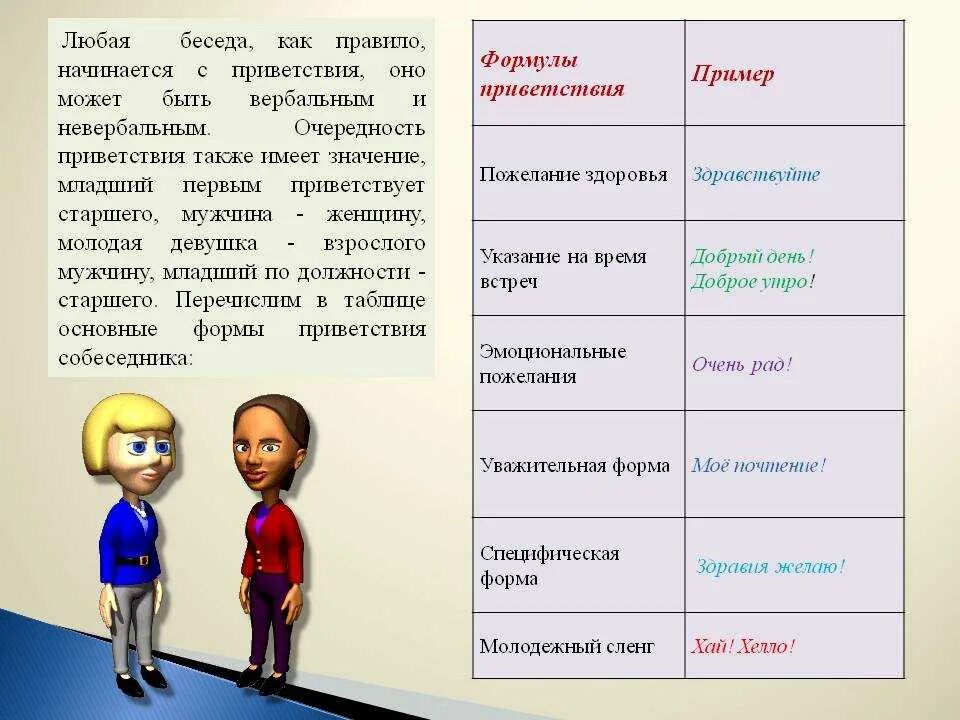 Любая беседа, как правило, начинается с приветствия, оно может быть вербальным и невербальным. Очередность приветствия также имеет значение, младший первым приветствует старшего, мужчина - женщину, молодая девушка - взрослого мужчину, младший по должности - старшего. Перечислим в таблице основные формы приветствия собеседника:

| Формулы приветствия | Пример |
|---|---|
| Пожелание здоровья | Здравствуйте |
| Указание на время встреч | Добрый день! Доброе утро! |
| Эмоциональные пожелания | Очень рад! |
| Уважительная форма | Моё почтение! |
| Специфическая форма | Здравия желаю! |
| Молодежный сленг | Хай! Хелло! |